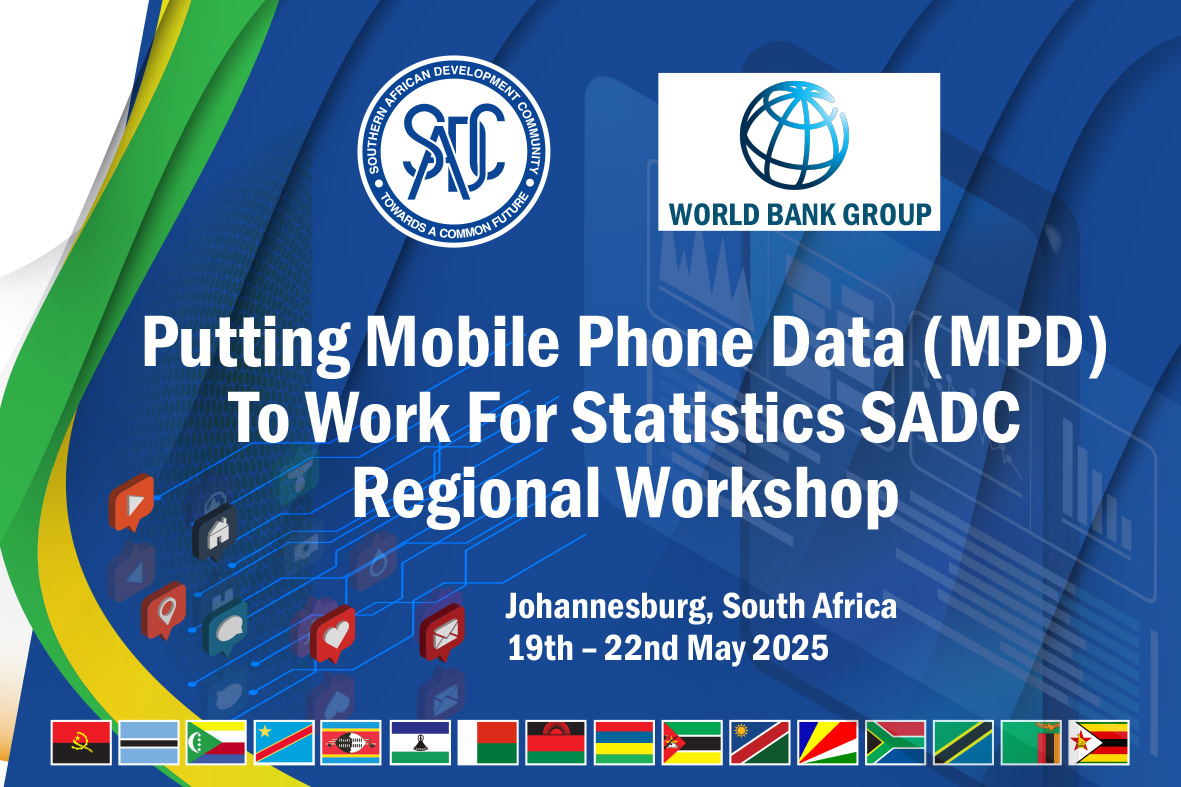 SOUTHERN AFRICAN DEVELOPMENT COMMUNITY
SADC
TOWARDS A COMMON FUTURE

WORLD BANK GROUP

Putting Mobile Phone Data (MPD) To Work For Statistics SADC Regional Workshop

Johannesburg, South Africa
19th – 22nd May 2025